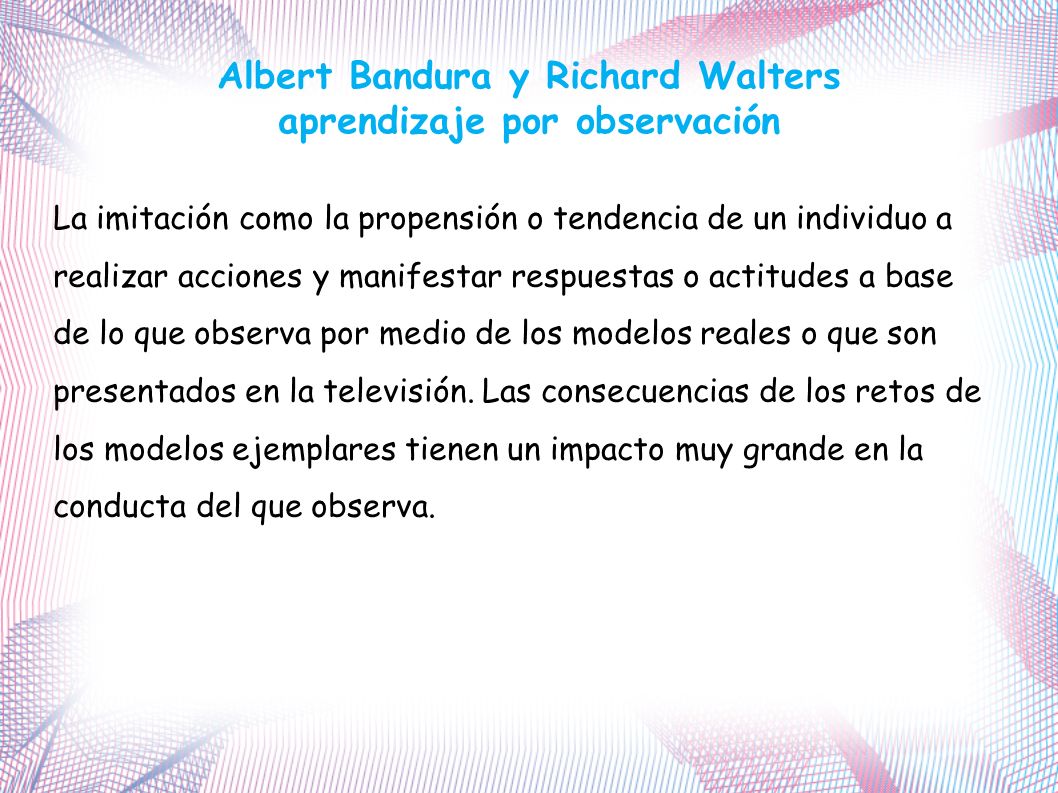 Albert Bandura y Richard Walters
aprendizaje por observación

La imitación como la propensión o tendencia de un individuo a realizar acciones y manifestar respuestas o actitudes a base de lo que observa por medio de los modelos reales o que son presentados en la televisión. Las consecuencias de los retos de los modelos ejemplares tienen un impacto muy grande en la conducta del que observa.